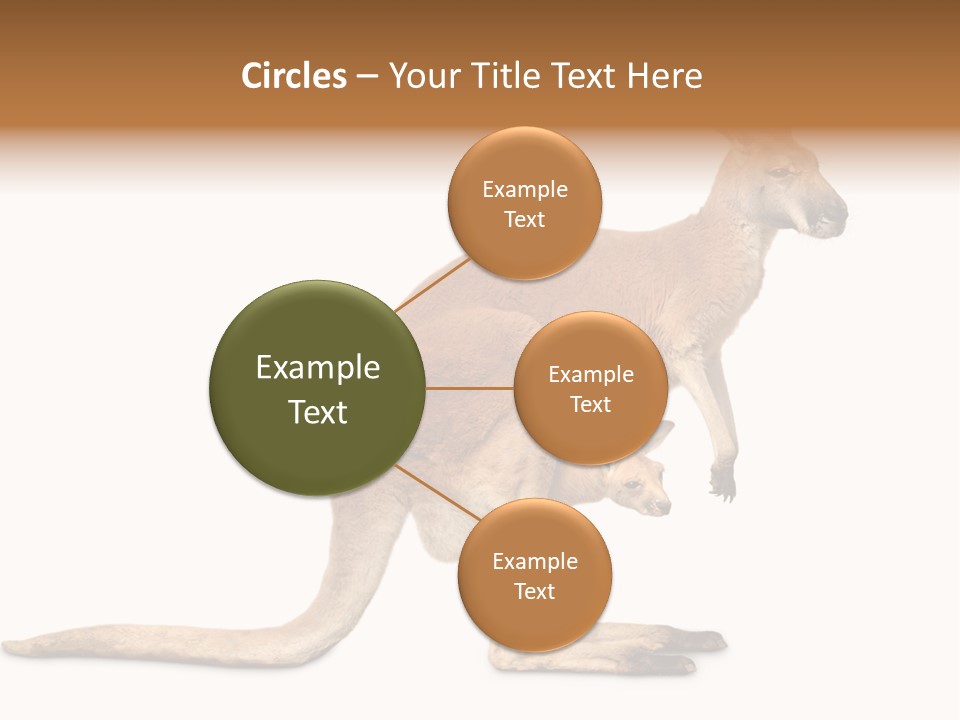 Circles – Your Title Text Here

Example Text

Example Text

Example Text

Example Text